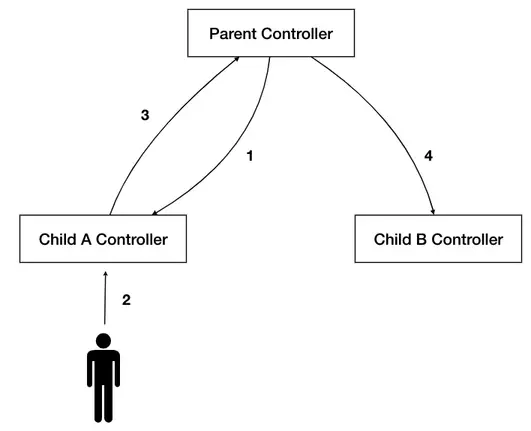 Parent Controller

3

1

4

Child A Controller

Child B Controller

2